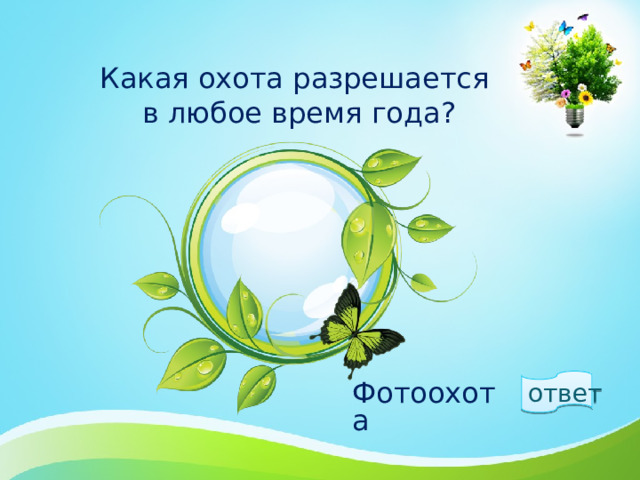 Какая охота разрешается в любое время года?

Фотоохота

ответ